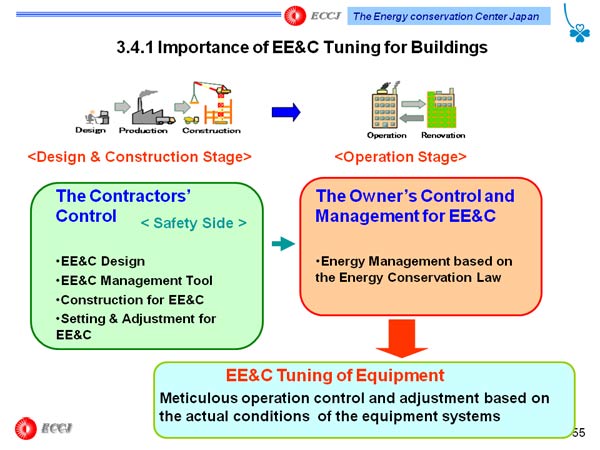 ECCJ The Energy conservation Center Japan

3.4.1 Importance of EE&C Tuning for Buildings

Design Production Construction

Operation Renovation

<Design & Construction Stage>

<Operation Stage>

The Contractors' Control < Safety Side >

•EE&C Design
•EE&C Management Tool
•Construction for EE&C
•Setting & Adjustment for EE&C

The Owner's Control and Management for EE&C

•Energy Management based on the Energy Conservation Law

EE&C Tuning of Equipment

Meticulous operation control and adjustment based on the actual conditions of the equipment systems

ECCJ

55